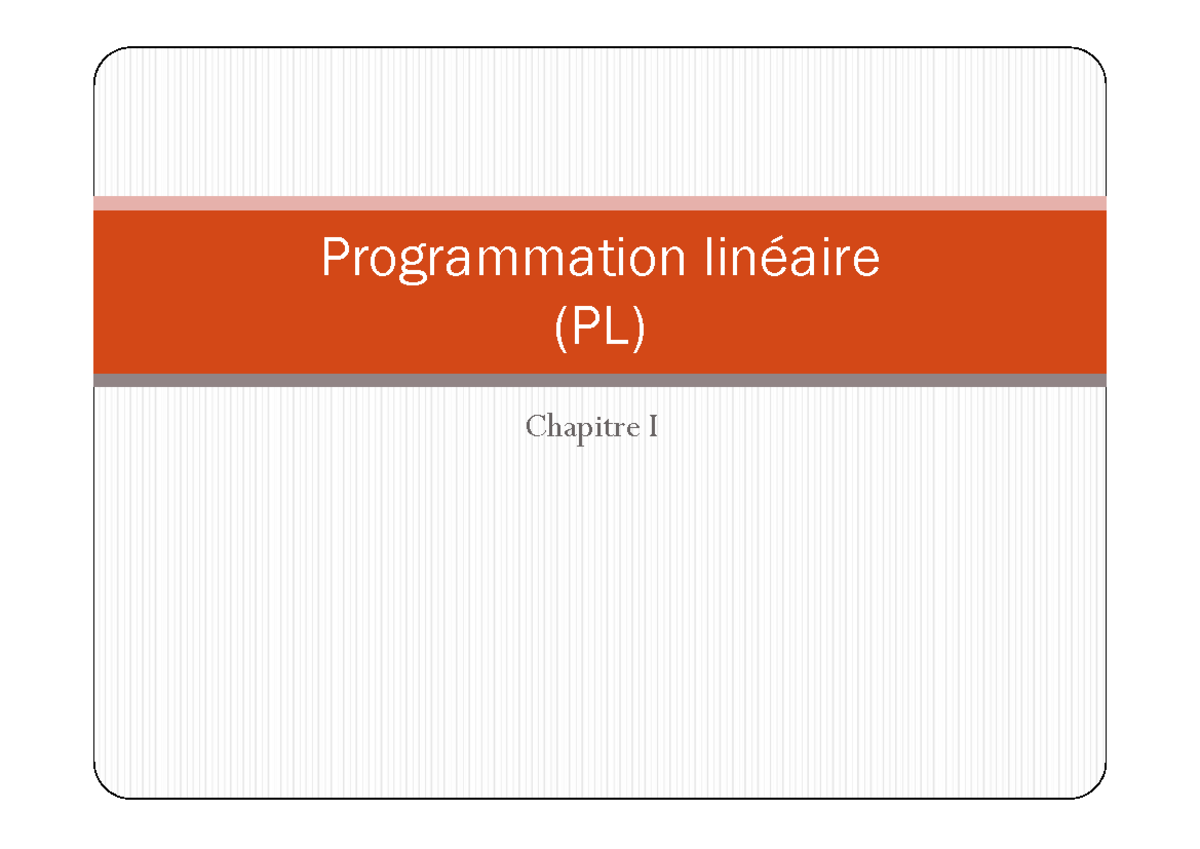 Programmation linéaire
(PL)

Chapitre I